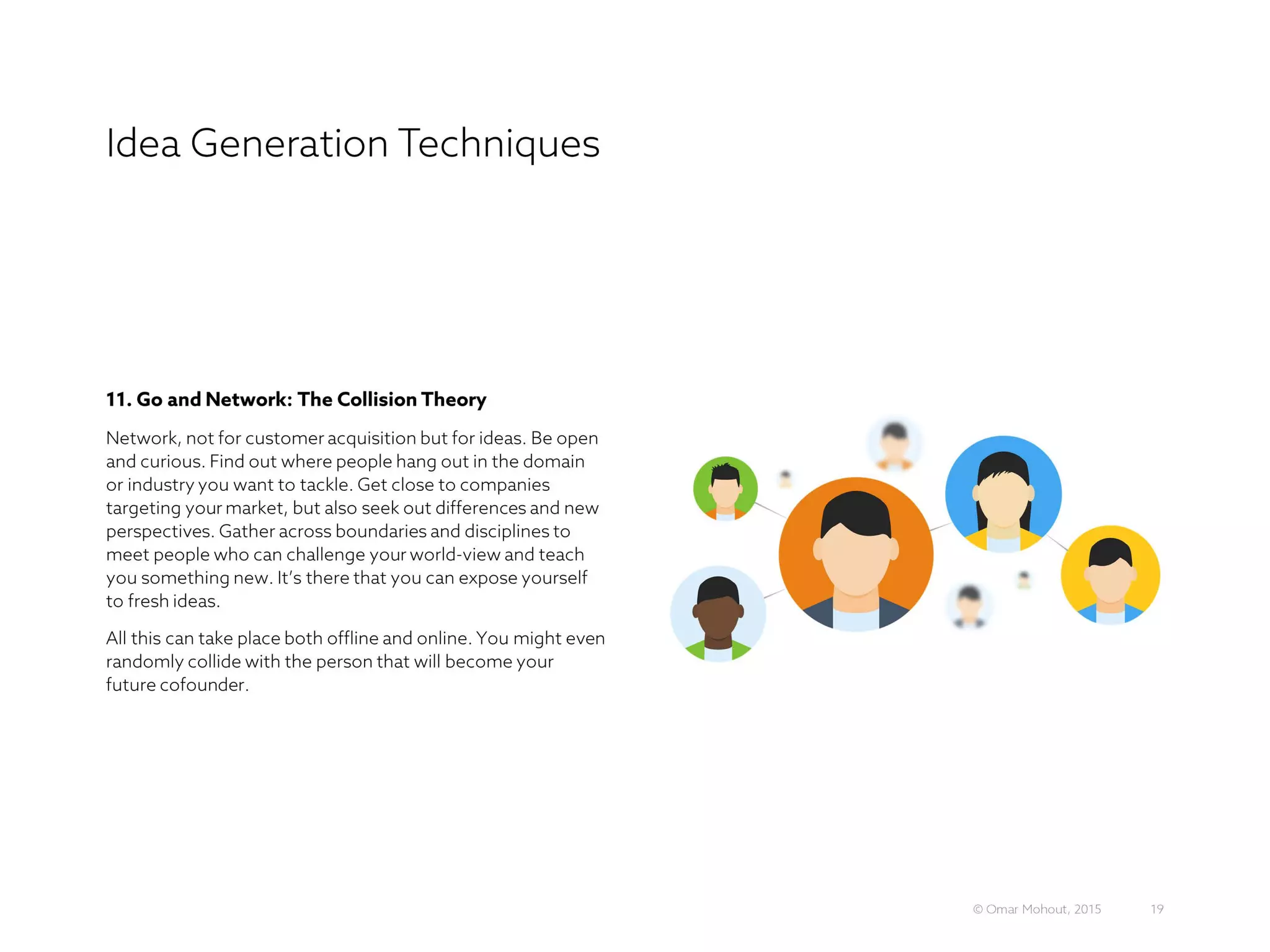 Idea Generation Techniques

11. Go and Network: The Collision Theory

Network, not for customer acquisition but for ideas. Be open and curious. Find out where people hang out in the domain or industry you want to tackle. Get close to companies targeting your market, but also seek out differences and new perspectives. Gather across boundaries and disciplines to meet people who can challenge your world-view and teach you something new. It's there that you can expose yourself to fresh ideas.

All this can take place both offline and online. You might even randomly collide with the person that will become your future cofounder.

© Omar Mohout, 2015 19